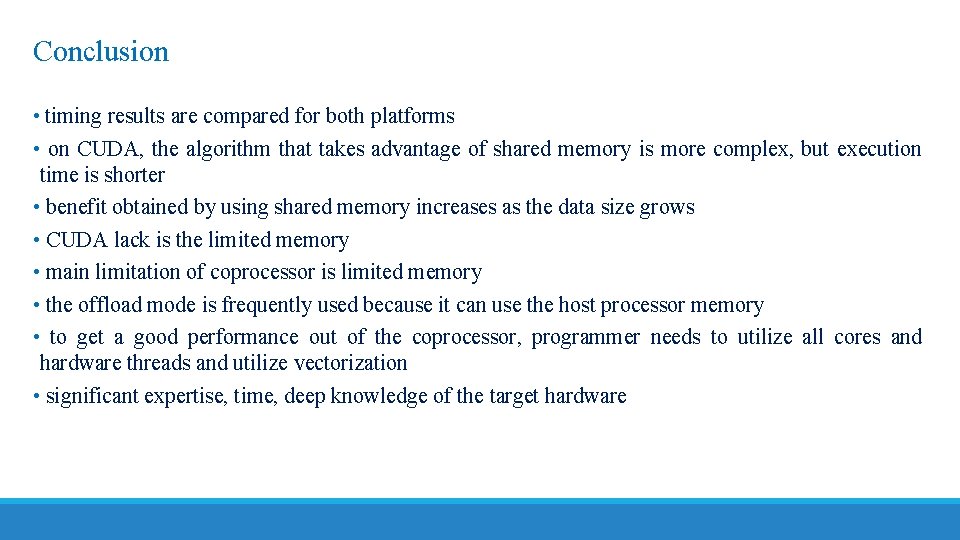 Conclusion

• timing results are compared for both platforms

• on CUDA, the algorithm that takes advantage of shared memory is more complex, but execution time is shorter

• benefit obtained by using shared memory increases as the data size grows

• CUDA lack is the limited memory

• main limitation of coprocessor is limited memory

• the offload mode is frequently used because it can use the host processor memory

• to get a good performance out of the coprocessor, programmer needs to utilize all cores and hardware threads and utilize vectorization

• significant expertise, time, deep knowledge of the target hardware